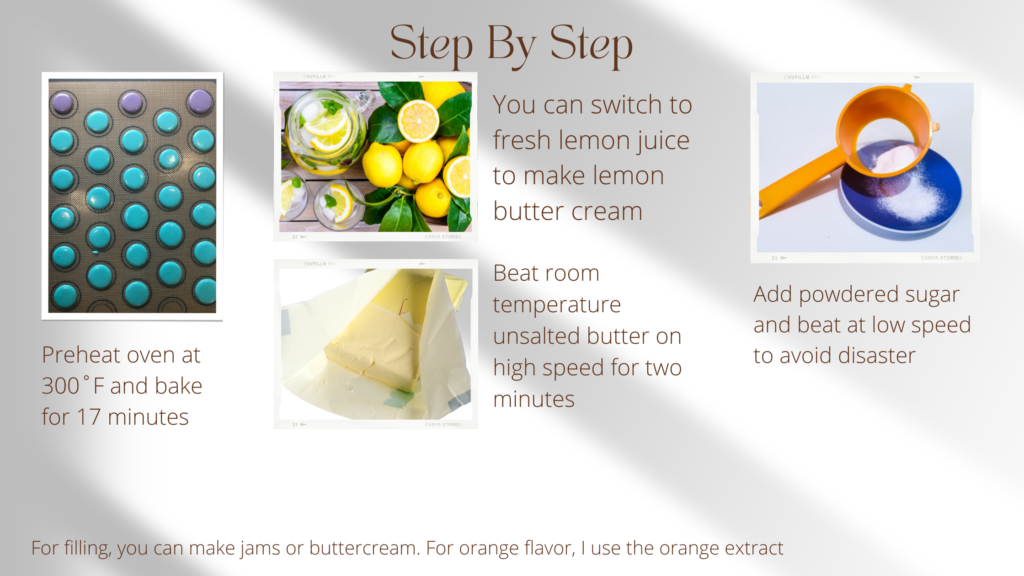 Step By Step

Preheat oven at 300˚F and bake for 17 minutes

You can switch to fresh lemon juice to make lemon butter cream

Beat room temperature unsalted butter on high speed for two minutes

Add powdered sugar and beat at low speed to avoid disaster

For filling, you can make jams or buttercream. For orange flavor, I use the orange extract